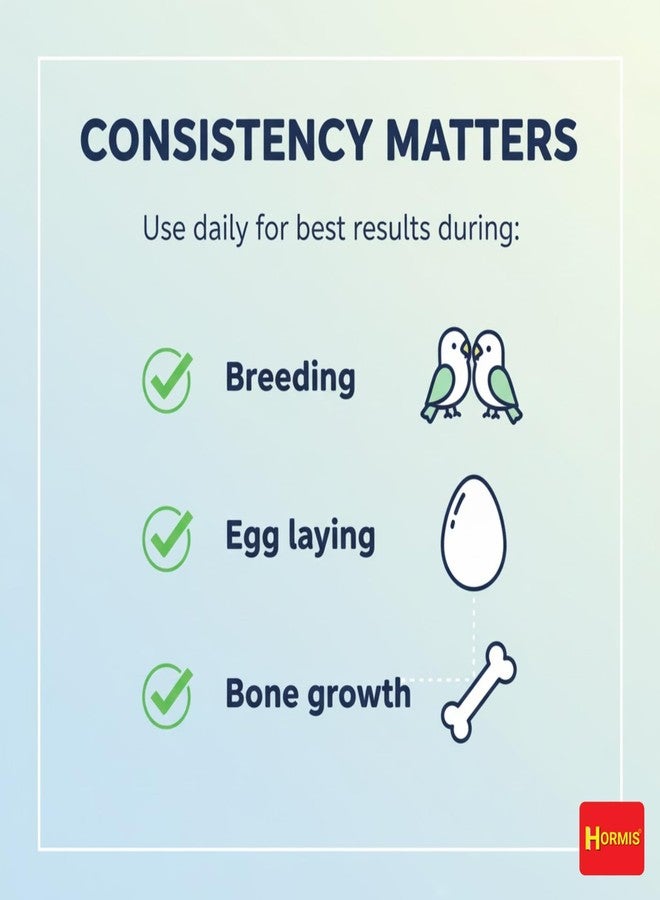 CONSISTENCY MATTERS

Use daily for best results during:

Breeding

Egg laying

Bone growth

HORMIS